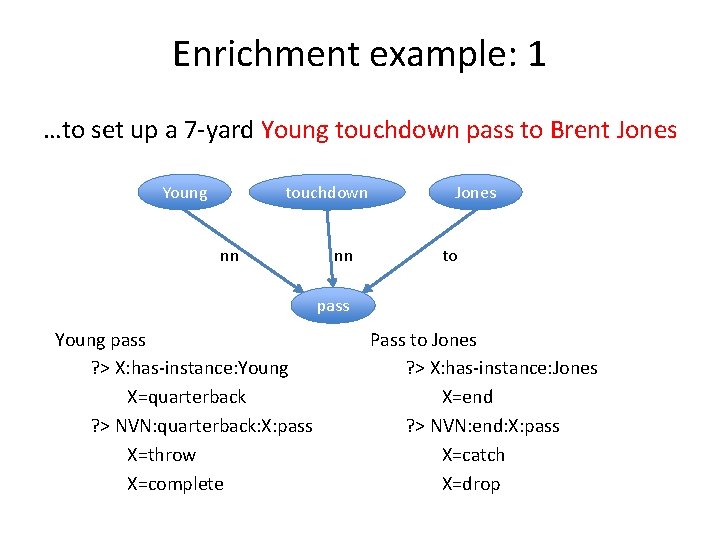 Enrichment example: 1

…to set up a 7-yard Young touchdown pass to Brent Jones

Young

touchdown

Jones

nn

nn

to

pass

Young pass
?> X:has-instance:Young
X=quarterback
?> NVN:quarterback:X:pass
X=throw
X=complete

Pass to Jones
?> X:has-instance:Jones
X=end
?> NVN:end:X:pass
X=catch
X=drop